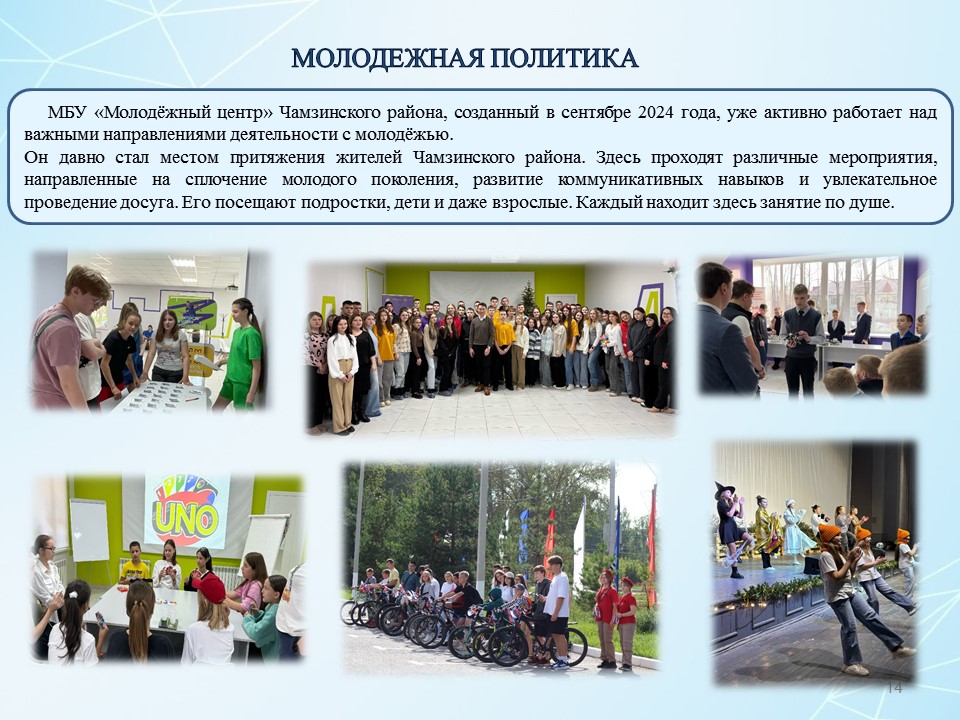 МОЛОДЕЖНАЯ ПОЛИТИКА

МБУ «Молодёжный центр» Чамзинского района, созданный в сентябре 2024 года, уже активно работает над важными направлениями деятельности с молодёжью.
Он давно стал местом притяжения жителей Чамзинского района. Здесь проходят различные мероприятия, направленные на сплочение молодого поколения, развитие коммуникативных навыков и увлекательное проведение досуга. Его посещают подростки, дети и даже взрослые. Каждый находит здесь занятие по душе.

UNO

14